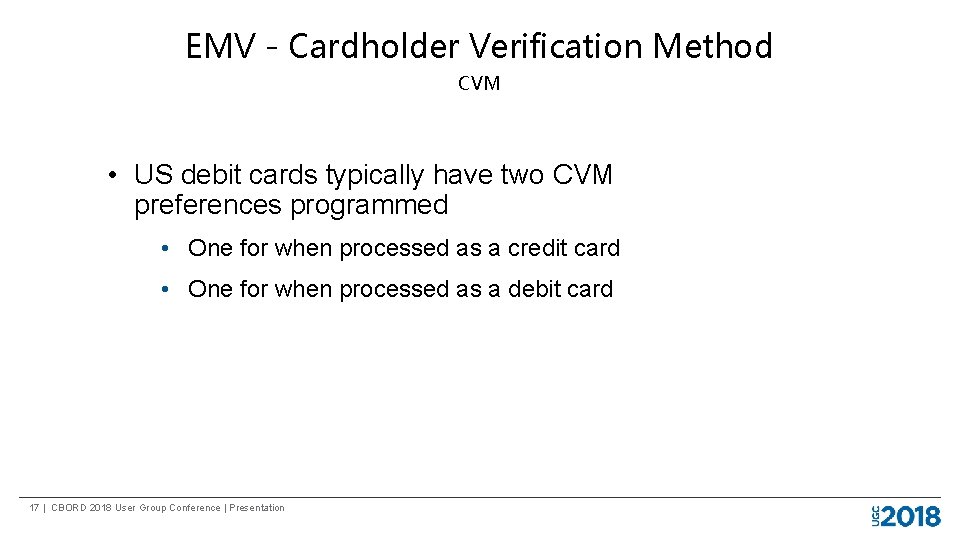 EMV - Cardholder Verification Method

CVM

• US debit cards typically have two CVM preferences programmed

• One for when processed as a credit card

• One for when processed as a debit card

17 | CBORD 2018 User Group Conference | Presentation

UGC 2018